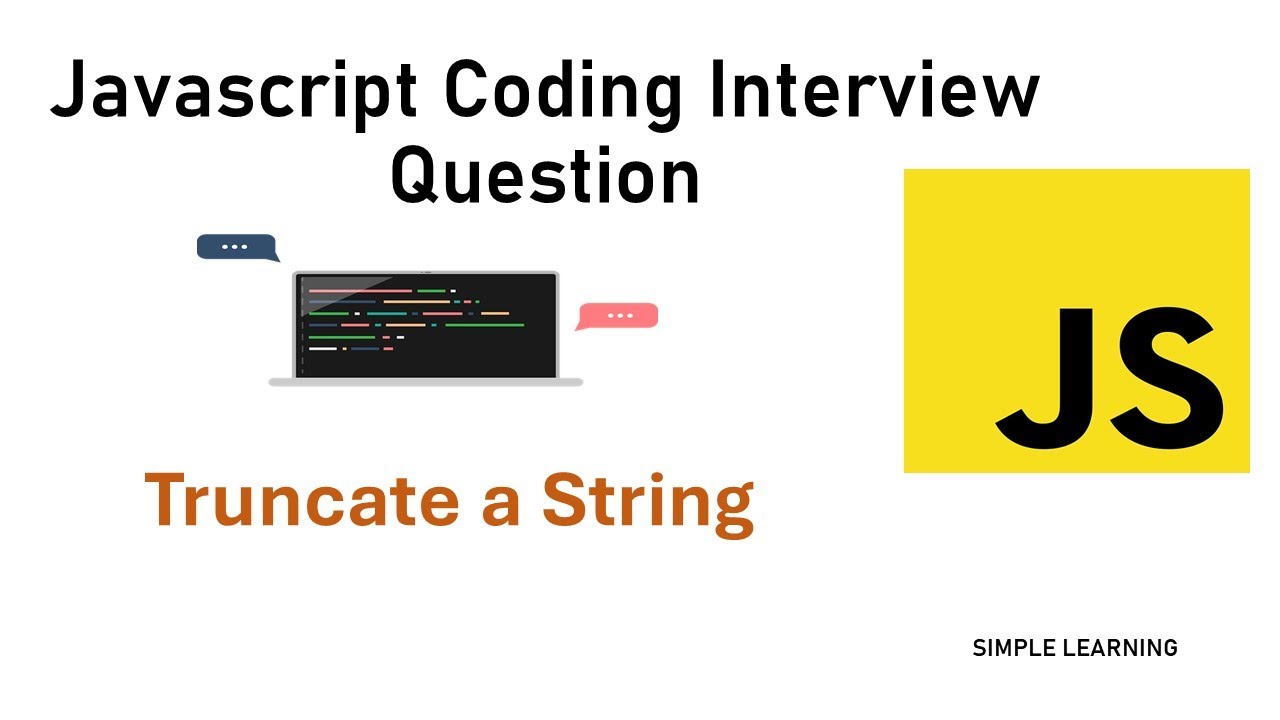 Javascript Coding Interview Question

JS

Truncate a String

SIMPLE LEARNING